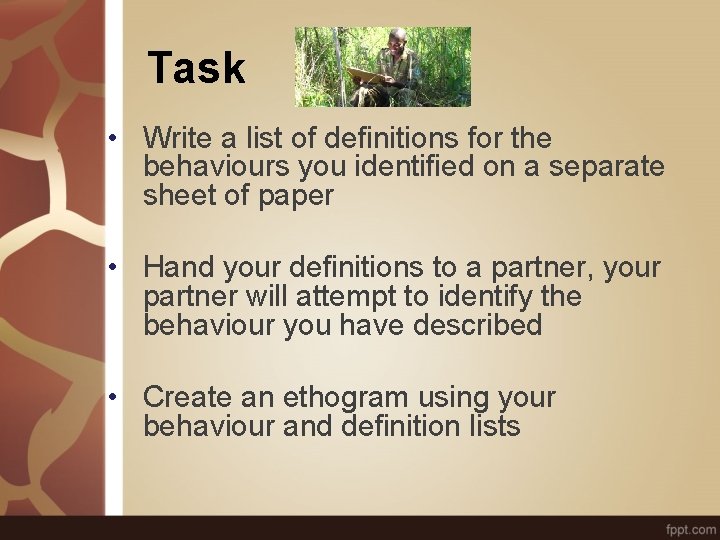 Task

• Write a list of definitions for the behaviours you identified on a separate sheet of paper

• Hand your definitions to a partner, your partner will attempt to identify the behaviour you have described

• Create an ethogram using your behaviour and definition lists

fppt.com